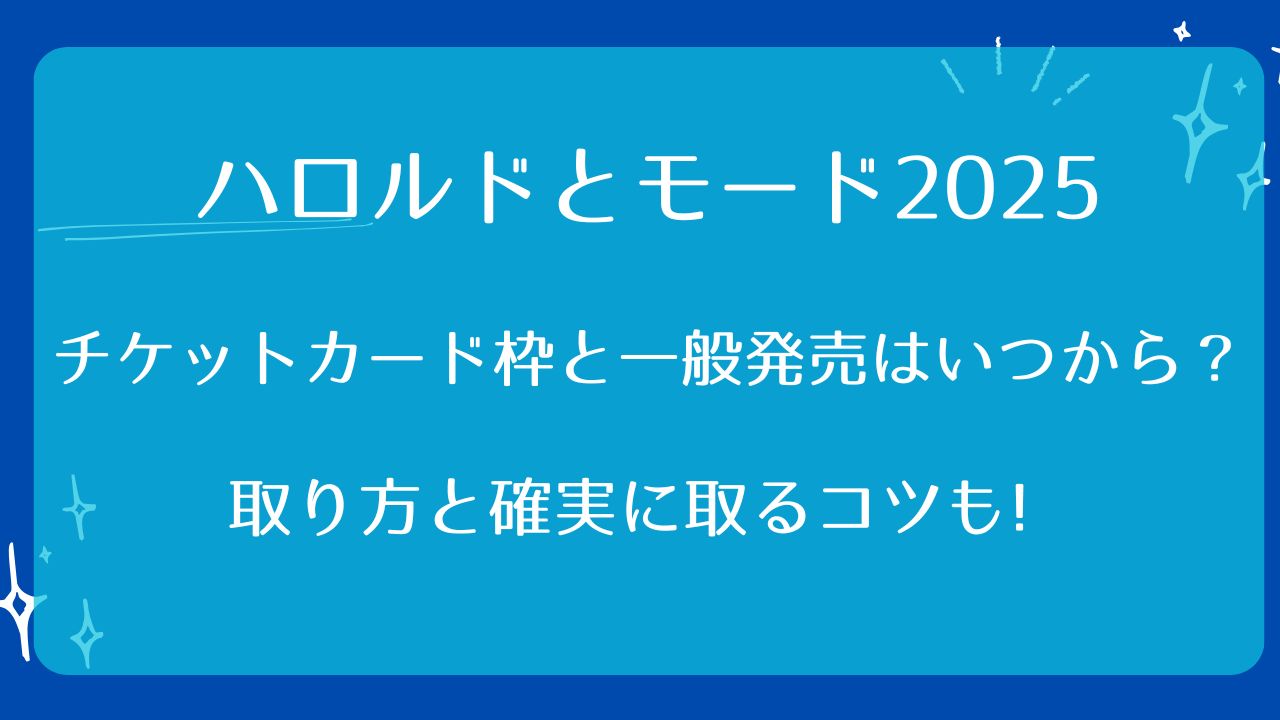 ハロルドとモード2025

チケットカード枠と一般発売はいつから？

取り方と確実に取るコツも!